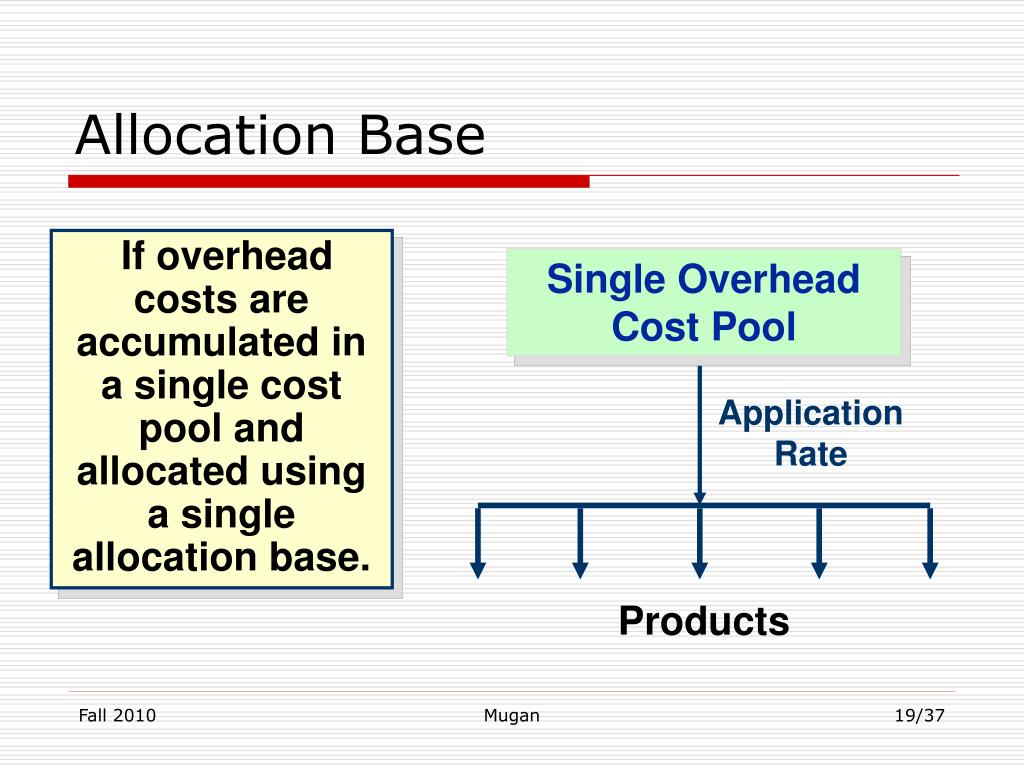 Allocation Base

If overhead costs are accumulated in a single cost pool and allocated using a single allocation base.

Single Overhead Cost Pool

Application Rate

Products

Fall 2010

Mugan

19/37